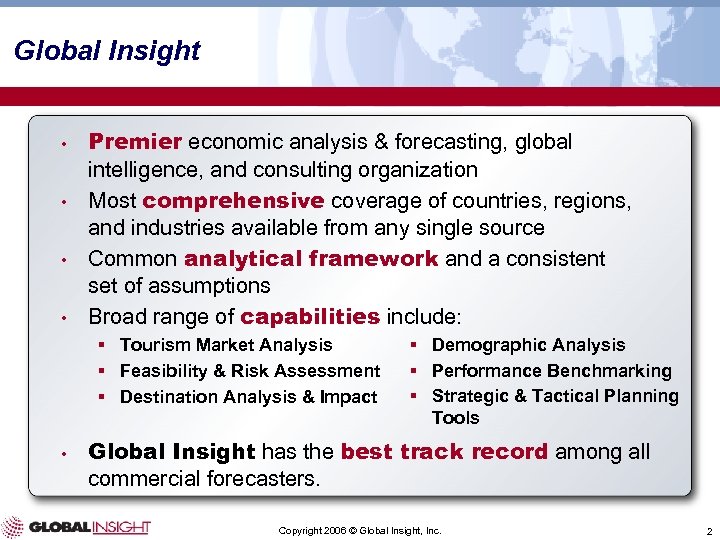 Global Insight

• Premier economic analysis & forecasting, global intelligence, and consulting organization
• Most comprehensive coverage of countries, regions, and industries available from any single source
• Common analytical framework and a consistent set of assumptions
• Broad range of capabilities include:
  ▪ Tourism Market Analysis
  ▪ Feasibility & Risk Assessment
  ▪ Destination Analysis & Impact
  ▪ Demographic Analysis
  ▪ Performance Benchmarking
  ▪ Strategic & Tactical Planning Tools
• Global Insight has the best track record among all commercial forecasters.

GLOBAL INSIGHT

Copyright 2006 © Global Insight, Inc.

2